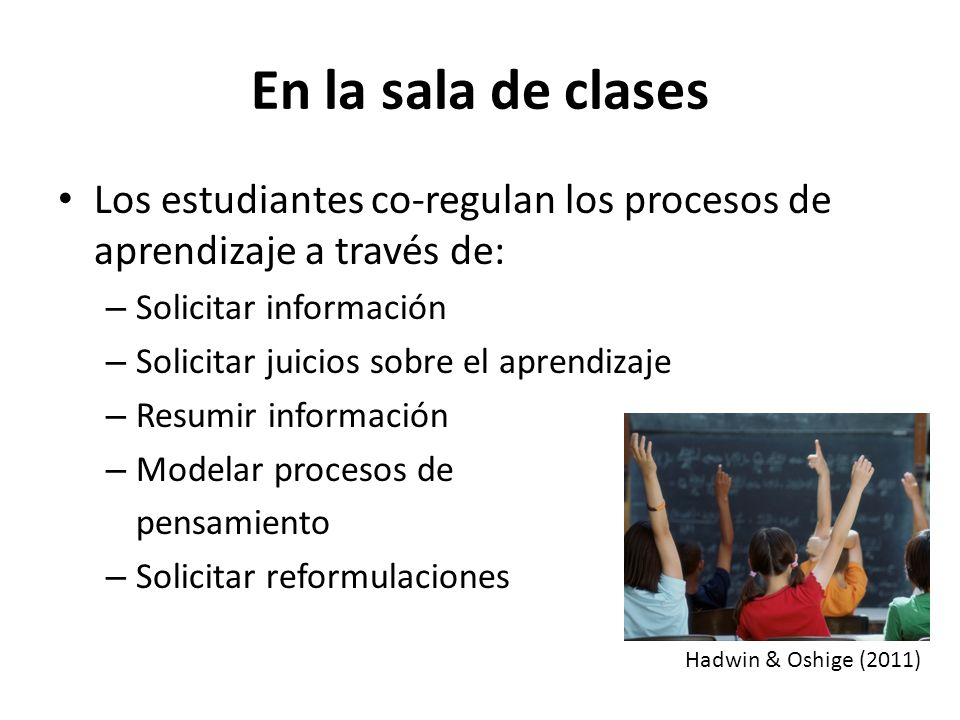 En la sala de clases

• Los estudiantes co-regulan los procesos de aprendizaje a través de:
– Solicitar información
– Solicitar juicios sobre el aprendizaje
– Resumir información
– Modelar procesos de pensamiento
– Solicitar reformulaciones

Hadwin & Oshige (2011)